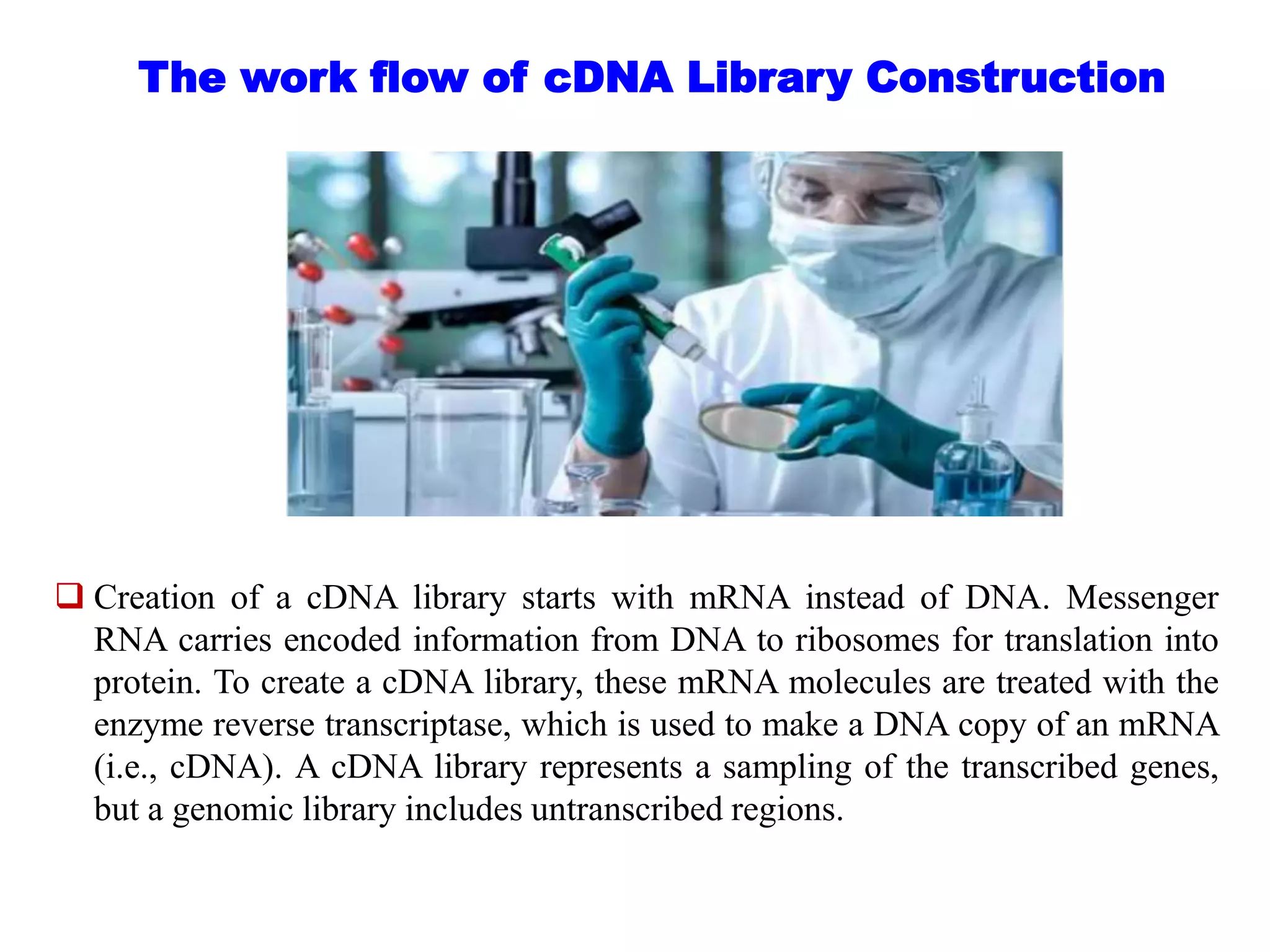 The work flow of cDNA Library Construction

❑ Creation of a cDNA library starts with mRNA instead of DNA. Messenger RNA carries encoded information from DNA to ribosomes for translation into protein. To create a cDNA library, these mRNA molecules are treated with the enzyme reverse transcriptase, which is used to make a DNA copy of an mRNA (i.e., cDNA). A cDNA library represents a sampling of the transcribed genes, but a genomic library includes untranscribed regions.